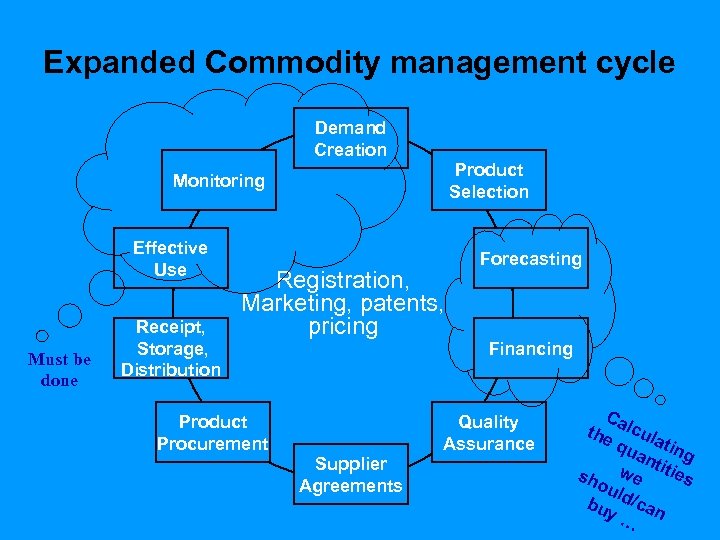 Expanded Commodity management cycle

Demand Creation

Product Selection

Forecasting

Financing

Quality Assurance

Supplier Agreements

Product Procurement

Receipt, Storage, Distribution

Effective Use

Monitoring

Registration, Marketing, patents, pricing

Must be done

Calculating the quantities we should/can buy ...